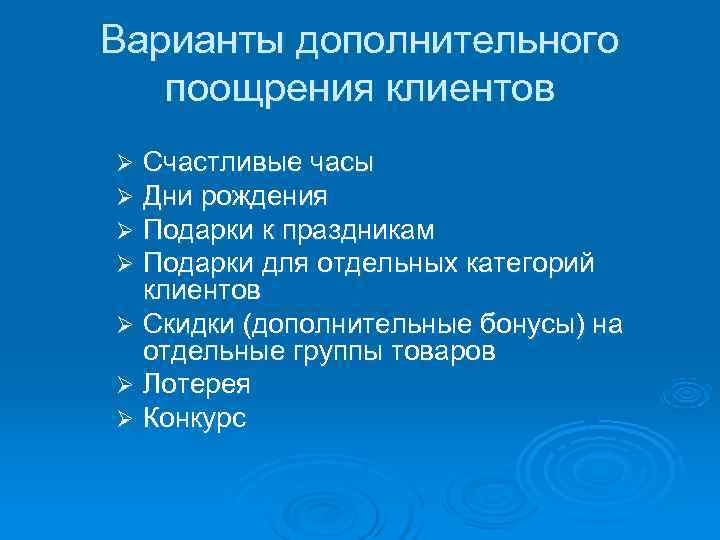 Варианты дополнительного поощрения клиентов

➢ Счастливые часы
➢ Дни рождения
➢ Подарки к праздникам
➢ Подарки для отдельных категорий клиентов
➢ Скидки (дополнительные бонусы) на отдельные группы товаров
➢ Лотерея
➢ Конкурс